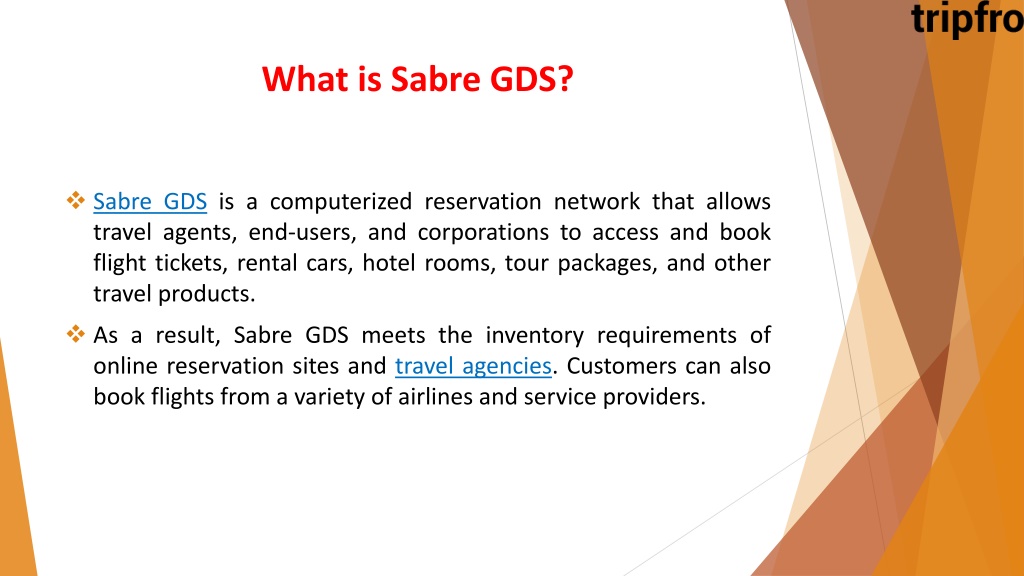 tripfro

What is Sabre GDS?

❖ Sabre GDS is a computerized reservation network that allows travel agents, end-users, and corporations to access and book flight tickets, rental cars, hotel rooms, tour packages, and other travel products.

❖ As a result, Sabre GDS meets the inventory requirements of online reservation sites and travel agencies. Customers can also book flights from a variety of airlines and service providers.